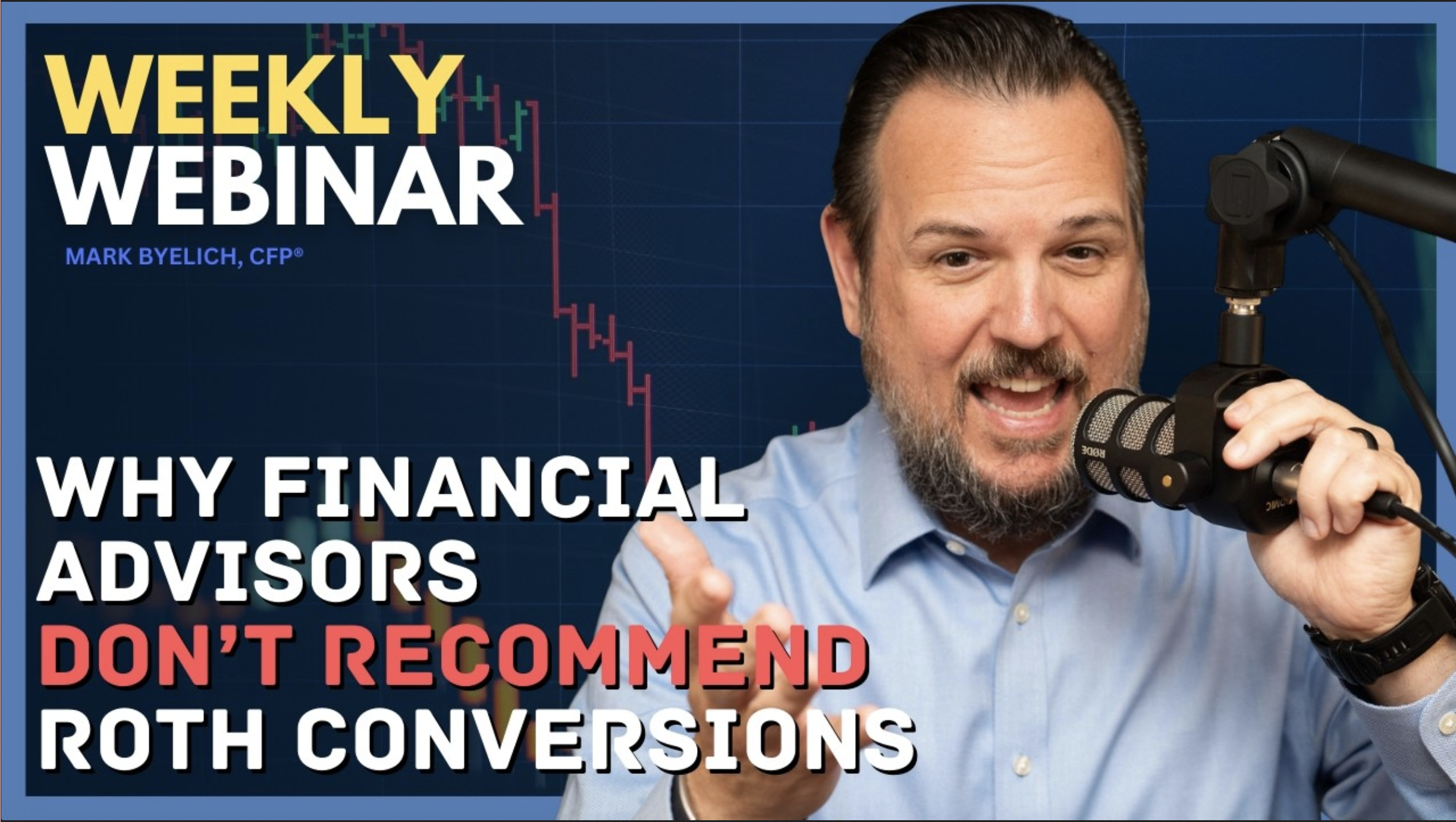 WEEKLY
WEBINAR
MARK BYELICH, CFP®

WHY FINANCIAL ADVISORS DON'T RECOMMEND ROTH CONVERSIONS

RØDE